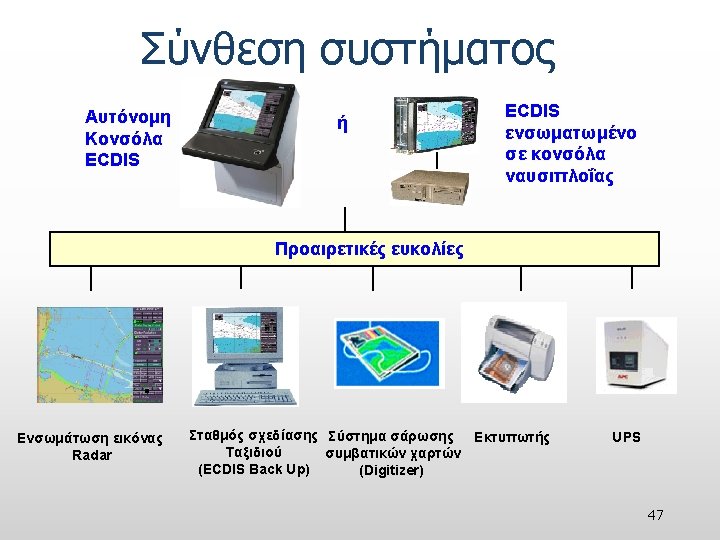 Σύνθεση συστήματος

Αυτόνομη Κονσόλα ECDIS

ή

ECDIS ενσωματωμένο σε κονσόλα ναυσιπλοΐας

Προαιρετικές ευκολίες

Ενσωμάτωση εικόνας Radar

Σταθμός σχεδίασης Ταξιδιού (ECDIS Back Up)

Σύστημα σάρωσης συμβατικών χαρτών (Digitizer)

Εκτυπωτής

UPS

47